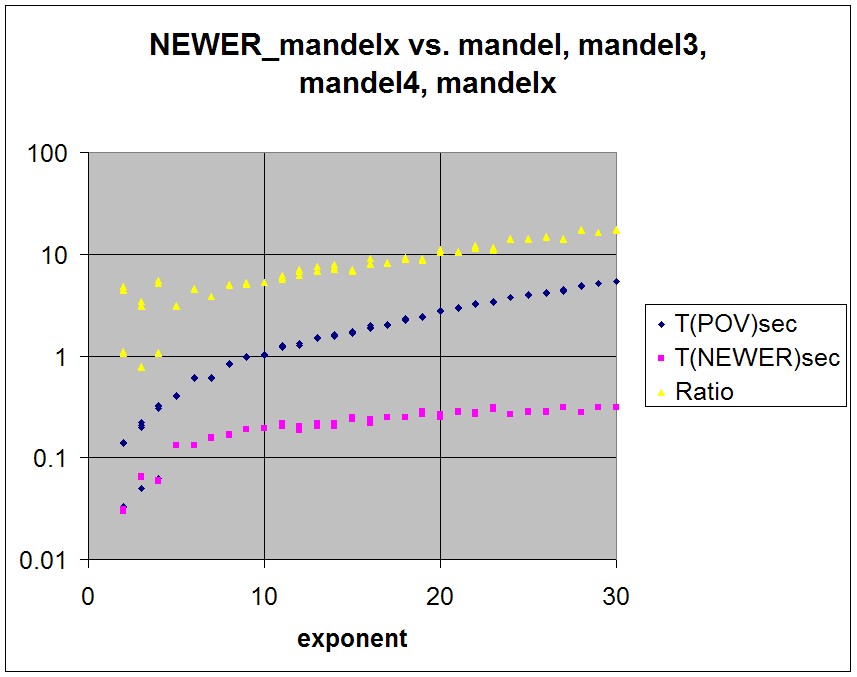 NEWER_mandelx vs. mandel, mandel3, mandel4, mandelx

100
10
1
0.1
0.01

0
10
20
30

exponent

T(POV)sec
T(NEWER)sec
Ratio